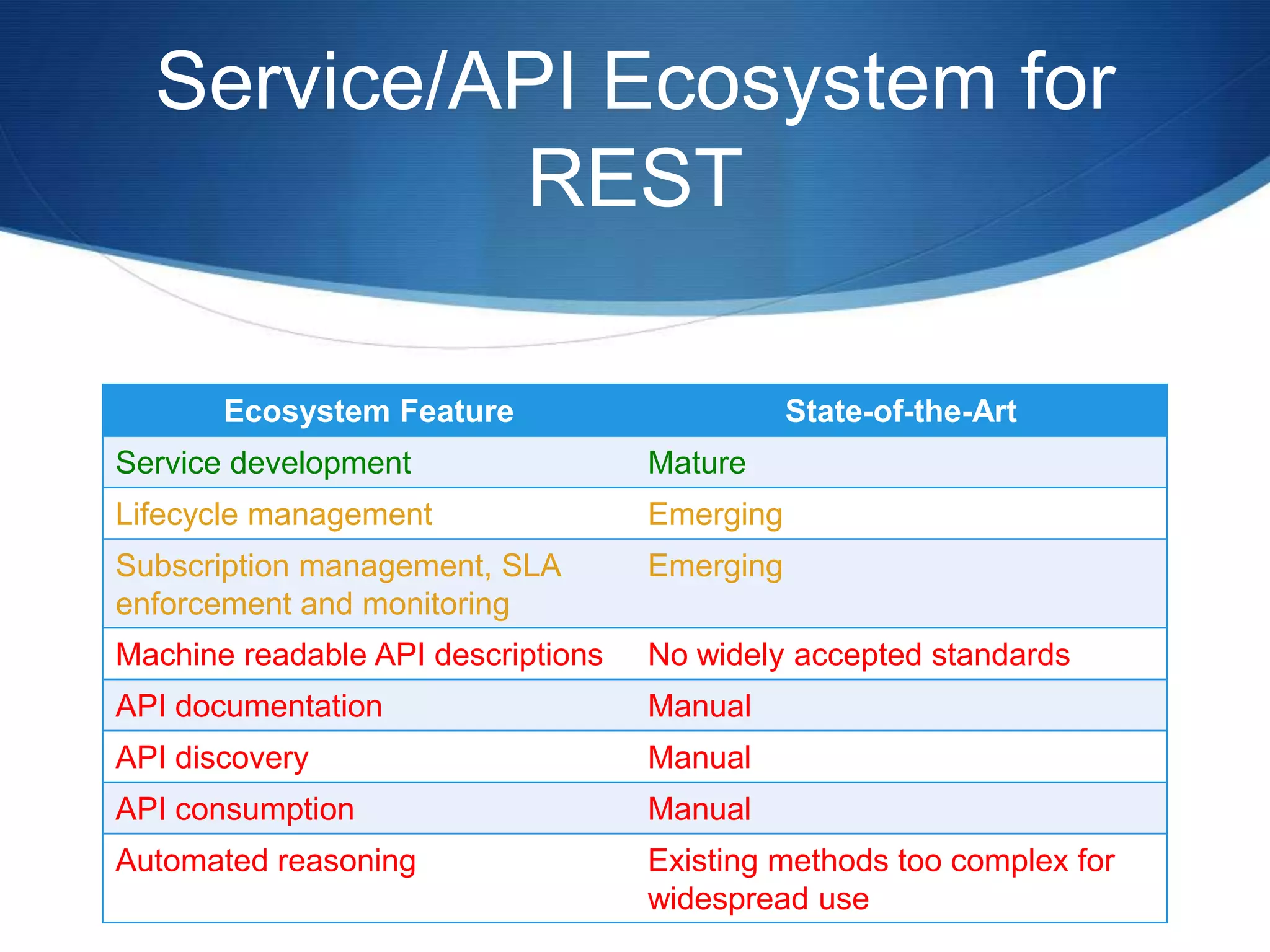 Service/API Ecosystem for REST

| Ecosystem Feature | State-of-the-Art |
|---|---|
| Service development | Mature |
| Lifecycle management | Emerging |
| Subscription management, SLA enforcement and monitoring | Emerging |
| Machine readable API descriptions | No widely accepted standards |
| API documentation | Manual |
| API discovery | Manual |
| API consumption | Manual |
| Automated reasoning | Existing methods too complex for widespread use |